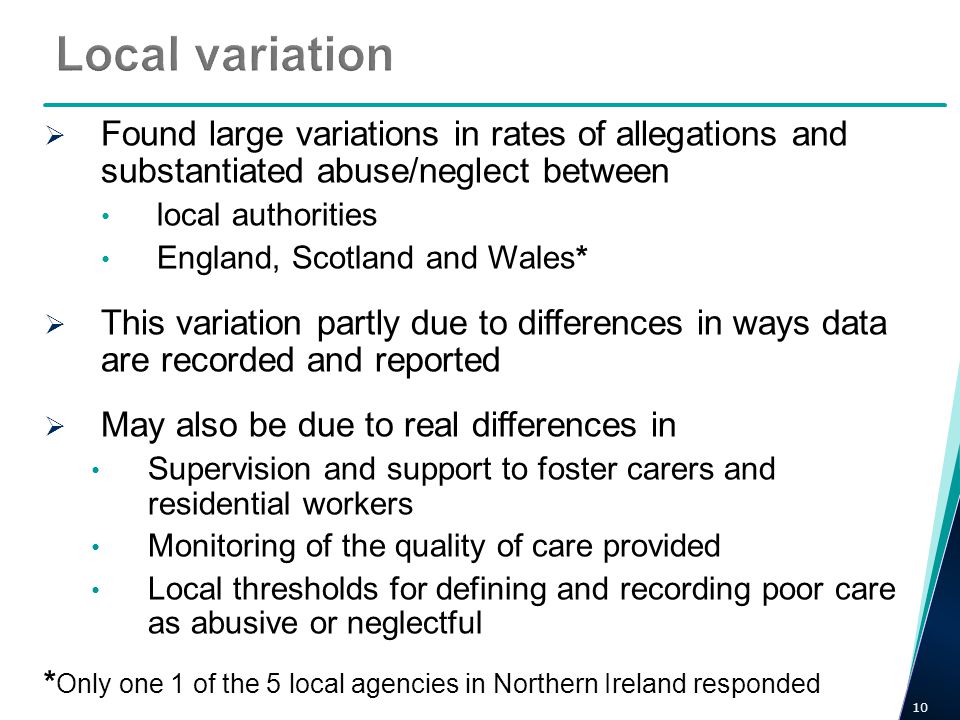 Local variation

➢ Found large variations in rates of allegations and substantiated abuse/neglect between

• local authorities

• England, Scotland and Wales*

➢ This variation partly due to differences in ways data are recorded and reported

➢ May also be due to real differences in

• Supervision and support to foster carers and residential workers

• Monitoring of the quality of care provided

• Local thresholds for defining and recording poor care as abusive or neglectful

*Only one 1 of the 5 local agencies in Northern Ireland responded

10